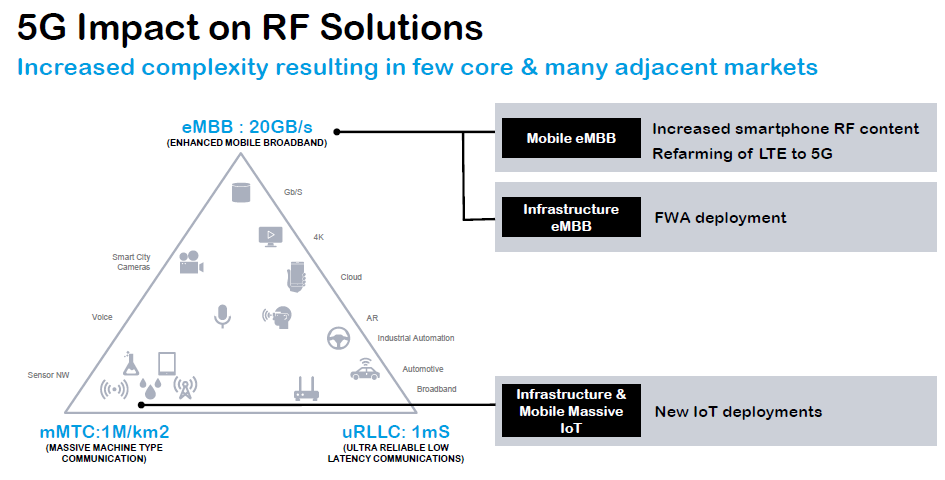 5G Impact on RF Solutions

Increased complexity resulting in few core & many adjacent markets

eMBB : 20GB/s
(ENHANCED MOBILE BROADBAND)

Gb/S

4K

Smart City Cameras

Cloud

Voice

AR

Industrial Automation

Automotive

Sensor NW

Broadband

mMTC:1M/km2
(MASSIVE MACHINE TYPE COMMUNICATION)

uRLLC: 1mS
(ULTRA RELIABLE LOW LATENCY COMMUNICATIONS)

Mobile eMBB

Increased smartphone RF content
Refarming of LTE to 5G

Infrastructure eMBB

FWA deployment

Infrastructure & Mobile Massive IoT

New IoT deployments